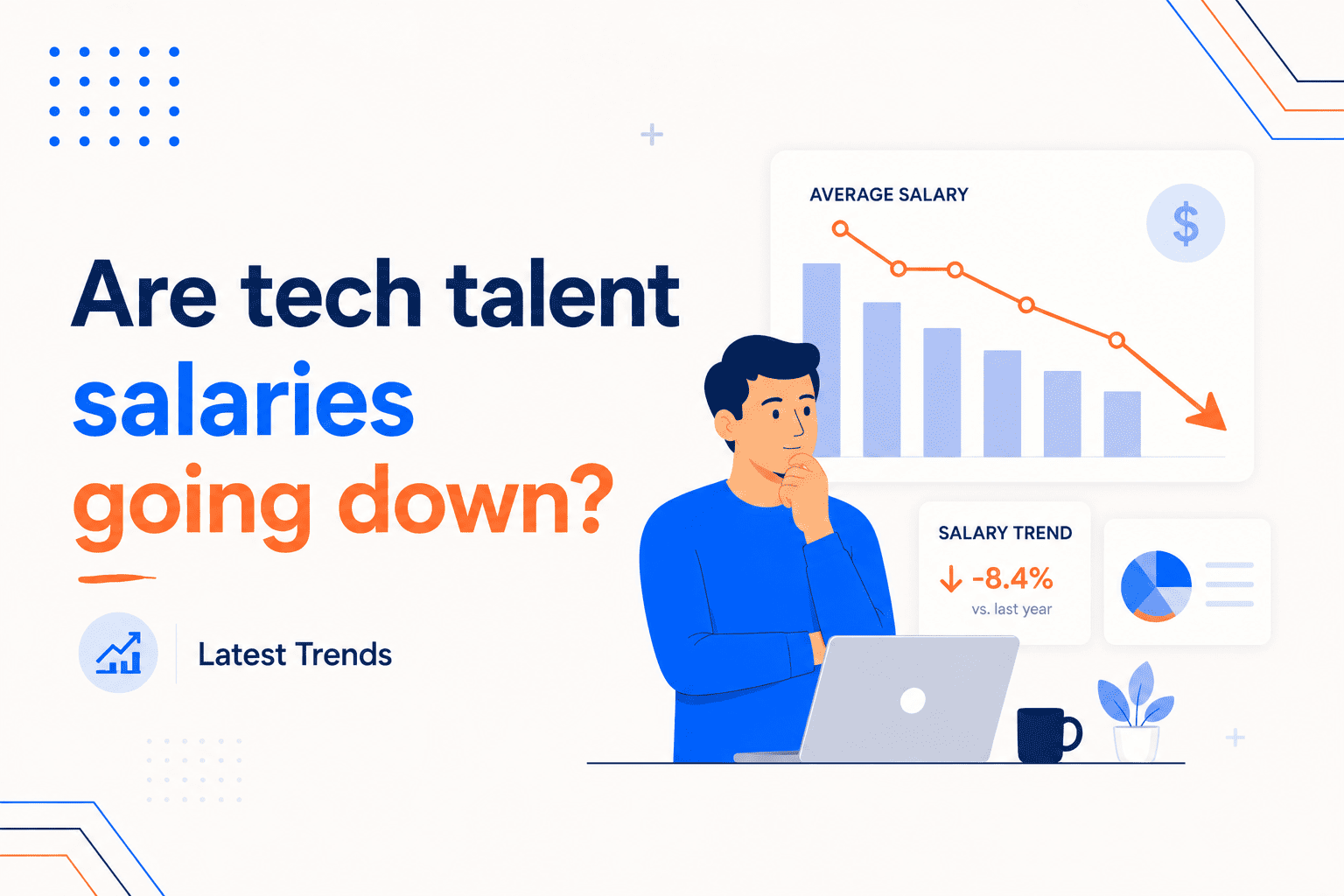 Are tech talent salaries going down?

Latest Trends

AVERAGE SALARY

$

SALARY TREND
↓ -8.4%
vs. last year